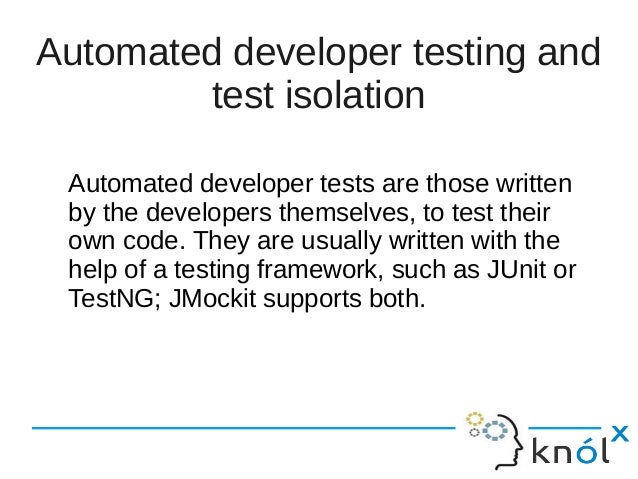 Automated developer testing and test isolation

Automated developer tests are those written by the developers themselves, to test their own code. They are usually written with the help of a testing framework, such as JUnit or TestNG; JMockit supports both.

knólx